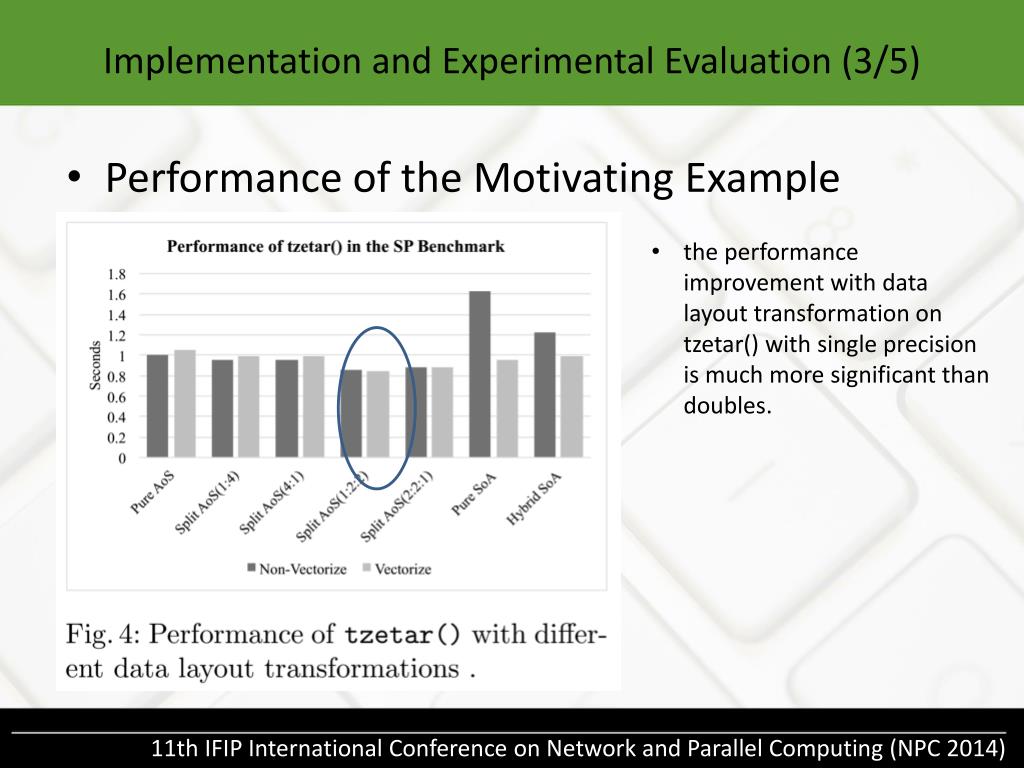 Implementation and Experimental Evaluation (3/5)

• Performance of the Motivating Example

Performance of tzetar() in the SP Benchmark

Seconds

1.8
1.6
1.4
1.2
1
0.8
0.6
0.4
0.2
0

Pure AoS
Split AoS(1:4)
Split AoS(4:1)
Split AoS(1:2:2)
Split AoS(2:2:1)
Pure SoA
Hybrid SoA

Non-Vectorize
Vectorize

Fig. 4: Performance of tzetar() with different data layout transformations .

• the performance improvement with data layout transformation on tzetar() with single precision is much more significant than doubles.

11th IFIP International Conference on Network and Parallel Computing (NPC 2014)